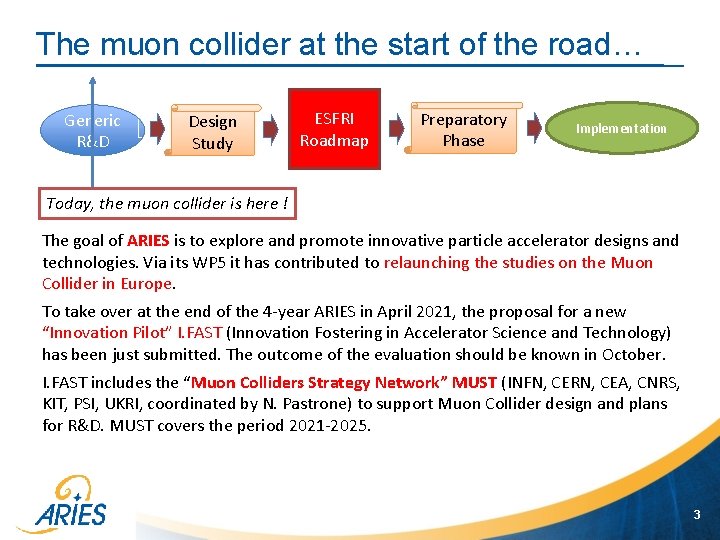 The muon collider at the start of the road…

Generic R&D

Design Study

ESFRI Roadmap

Preparatory Phase

Implementation

Today, the muon collider is here !

The goal of ARIES is to explore and promote innovative particle accelerator designs and technologies. Via its WP5 it has contributed to relaunching the studies on the Muon Collider in Europe.

To take over at the end of the 4-year ARIES in April 2021, the proposal for a new "Innovation Pilot" I.FAST (Innovation Fostering in Accelerator Science and Technology) has been just submitted. The outcome of the evaluation should be known in October.

I.FAST includes the "Muon Colliders Strategy Network" MUST (INFN, CERN, CEA, CNRS, KIT, PSI, UKRI, coordinated by N. Pastrone) to support Muon Collider design and plans for R&D. MUST covers the period 2021-2025.

ARIES

3